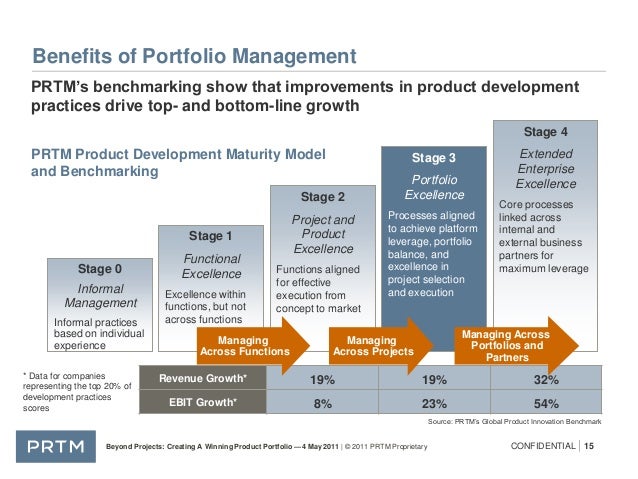 Benefits of Portfolio Management

PRTM's benchmarking show that improvements in product development practices drive top- and bottom-line growth

PRTM Product Development Maturity Model and Benchmarking

Stage 0
Informal Management
Informal practices based on individual experience

Stage 1
Functional Excellence
Excellence within functions, but not across functions

Stage 2
Project and Product Excellence
Functions aligned for effective execution from concept to market

Stage 3
Portfolio Excellence
Processes aligned to achieve platform leverage, portfolio balance, and excellence in project selection and execution

Stage 4
Extended Enterprise Excellence
Core processes linked across internal and external business partners for maximum leverage

Managing Across Functions

Managing Across Projects

Managing Across Portfolios and Partners

* Data for companies representing the top 20% of development practices scores

| Revenue Growth* | 19% | 19% | 32% |
|---|---|---|---|
| EBIT Growth* | 8% | 23% | 54% |

Source: PRTM's Global Product Innovation Benchmark

PRTM

Beyond Projects: Creating A Winning Product Portfolio — 4 May 2011 | © 2011 PRTM Proprietary

CONFIDENTIAL | 15